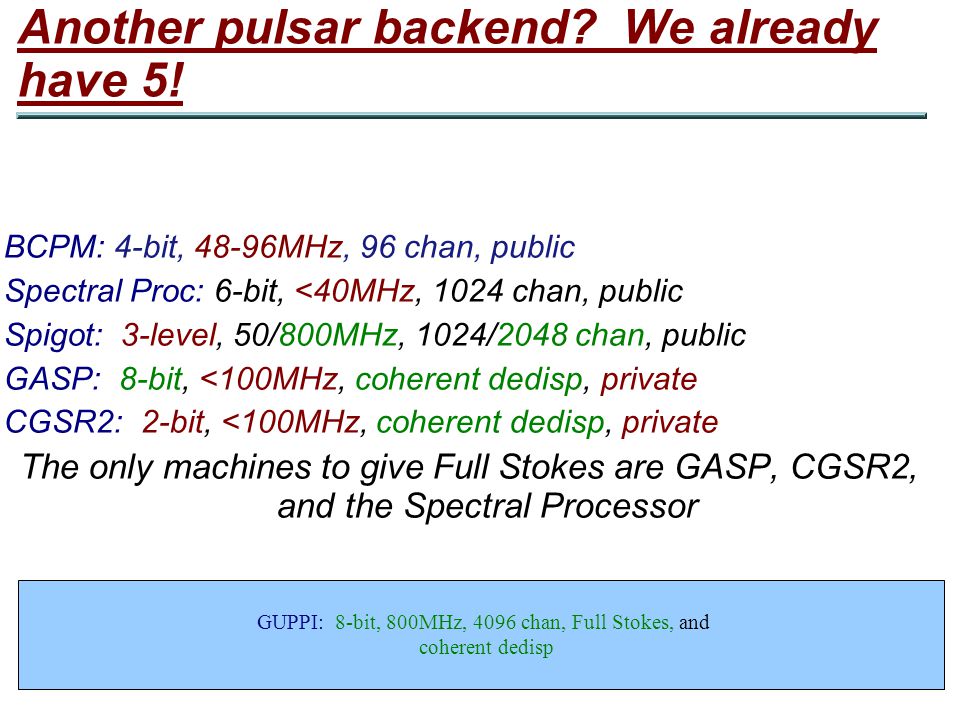 Another pulsar backend? We already have 5!

BCPM: 4-bit, 48-96MHz, 96 chan, public
Spectral Proc: 6-bit, <40MHz, 1024 chan, public
Spigot: 3-level, 50/800MHz, 1024/2048 chan, public
GASP: 8-bit, <100MHz, coherent dedisp, private
CGSR2: 2-bit, <100MHz, coherent dedisp, private
The only machines to give Full Stokes are GASP, CGSR2, and the Spectral Processor

GUPPI: 8-bit, 800MHz, 4096 chan, Full Stokes, and coherent dedisp